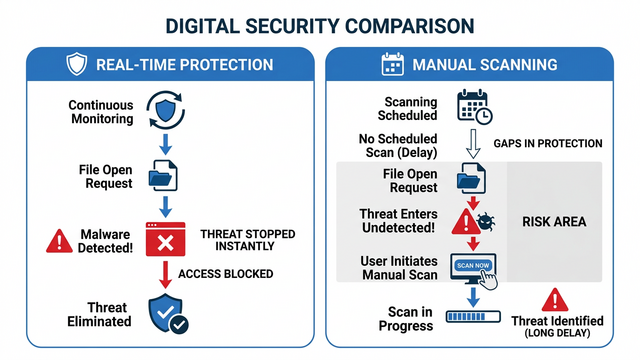 DIGITAL SECURITY COMPARISON

REAL-TIME PROTECTION

Continuous Monitoring

File Open Request

Malware Detected!

THREAT STOPPED INSTANTLY

ACCESS BLOCKED

Threat Eliminated

MANUAL SCANNING

Scanning Scheduled

No Scheduled Scan (Delay)

GAPS IN PROTECTION

File Open Request

Threat Enters Undetected!

RISK AREA

User Initiates Manual Scan

SCAN NOW

Scan in Progress

Threat Identified (LONG DELAY)